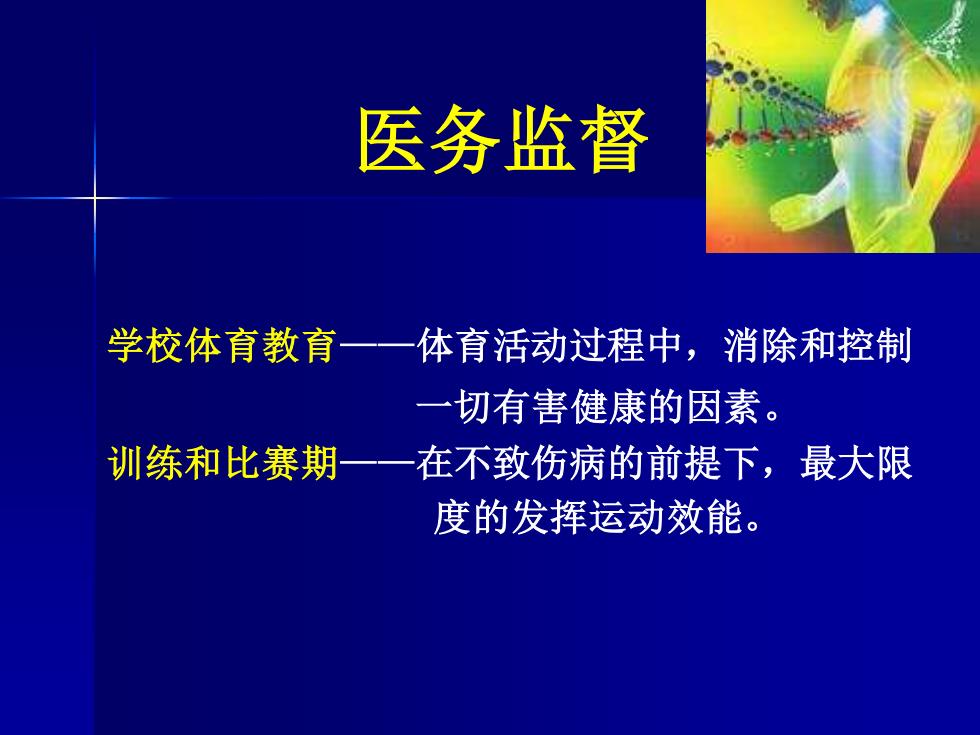 医务监督

学校体育教育——体育活动过程中，消除和控制一切有害健康的因素。

训练和比赛期——在不致伤病的前提下，最大限度的发挥运动效能。